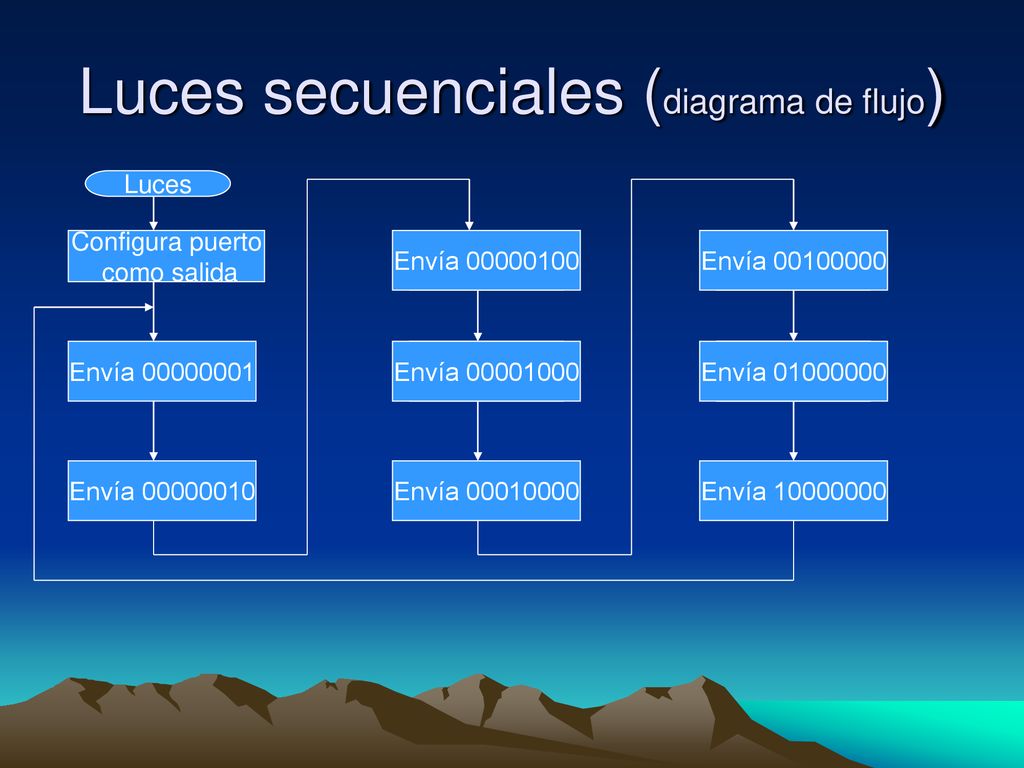 Luces secuenciales (diagrama de flujo)

Luces

Configura puerto como salida

Envía 00000001

Envía 00000010

Envía 00000100

Envía 00001000

Envía 00010000

Envía 00100000

Envía 01000000

Envía 10000000